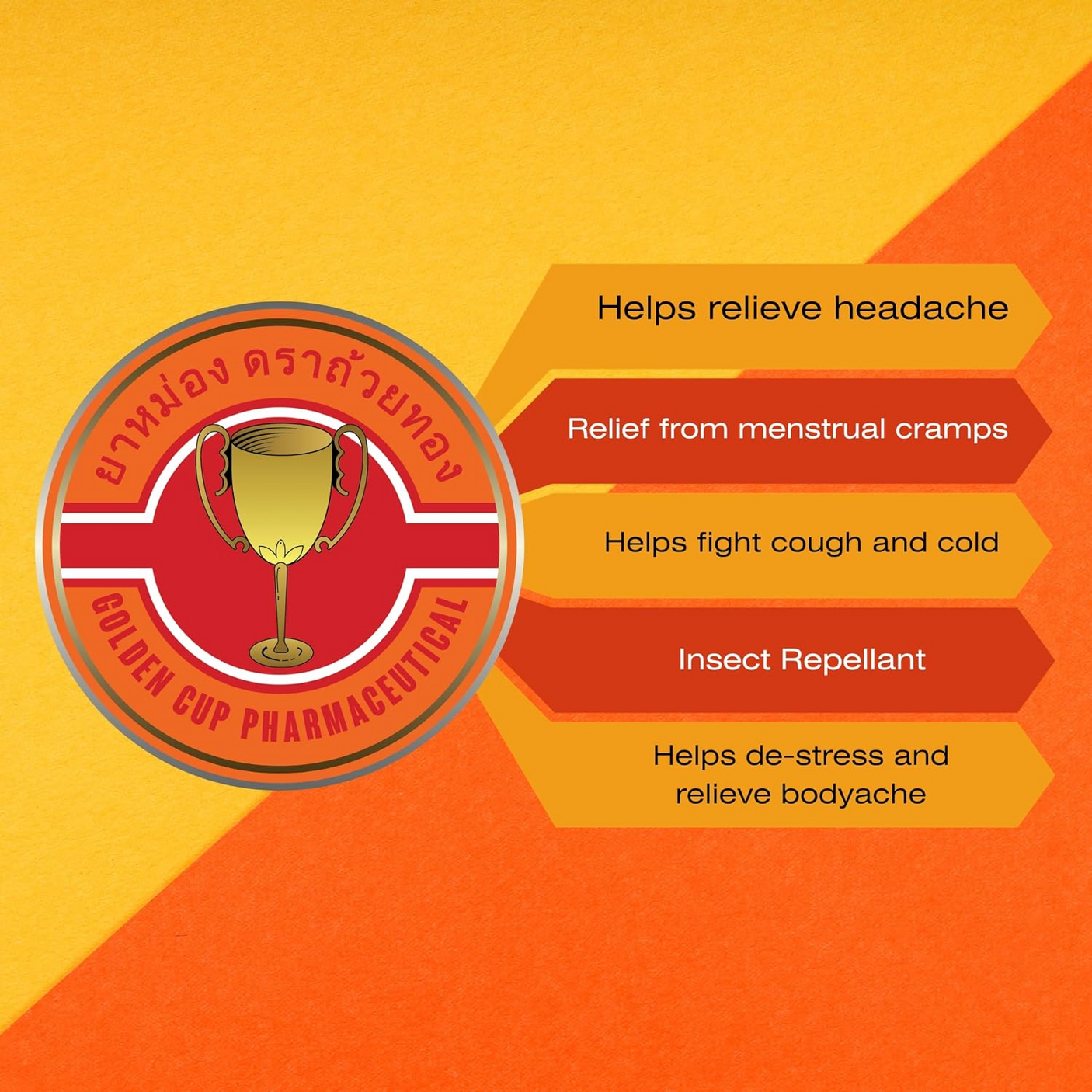 ยาหม่อง ตราถ้วยทอง

GOLDEN CUP PHARMACEUTICAL

Helps relieve headache

Relief from menstrual cramps

Helps fight cough and cold

Insect Repellant

Helps de-stress and relieve bodyache